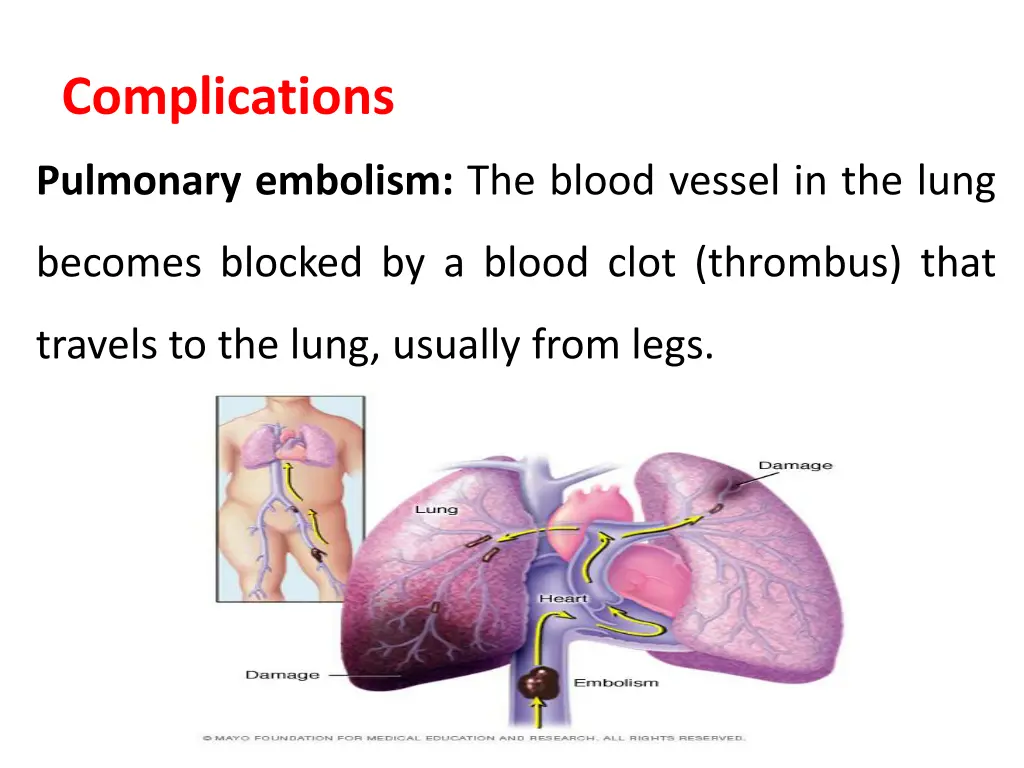 Complications

Pulmonary embolism: The blood vessel in the lung becomes blocked by a blood clot (thrombus) that travels to the lung, usually from legs.

Damage

Lung

Heart

Damage

Embolism

© MAYO FOUNDATION FOR MEDICAL EDUCATION AND RESEARCH. ALL RIGHTS RESERVED.